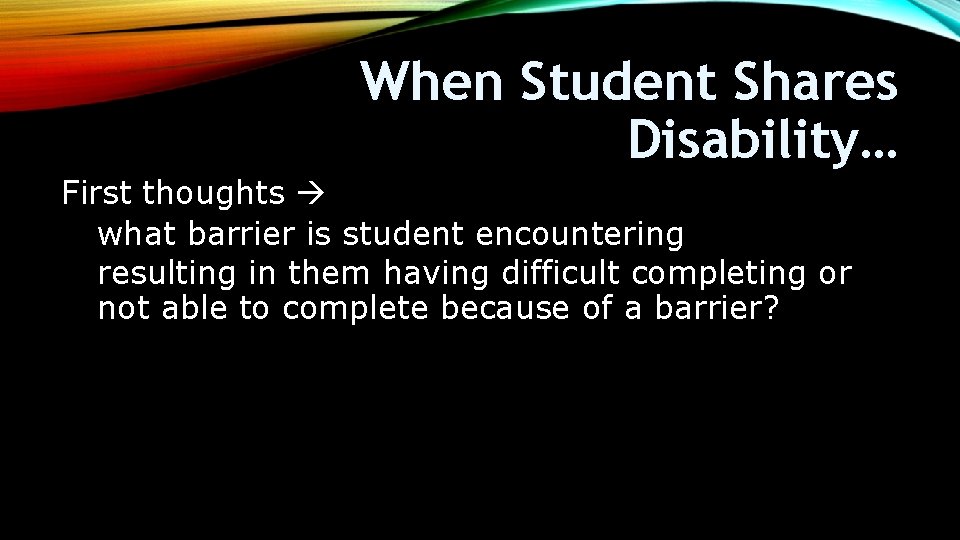 When Student Shares Disability…

First thoughts →
what barrier is student encountering
resulting in them having difficult completing or not able to complete because of a barrier?